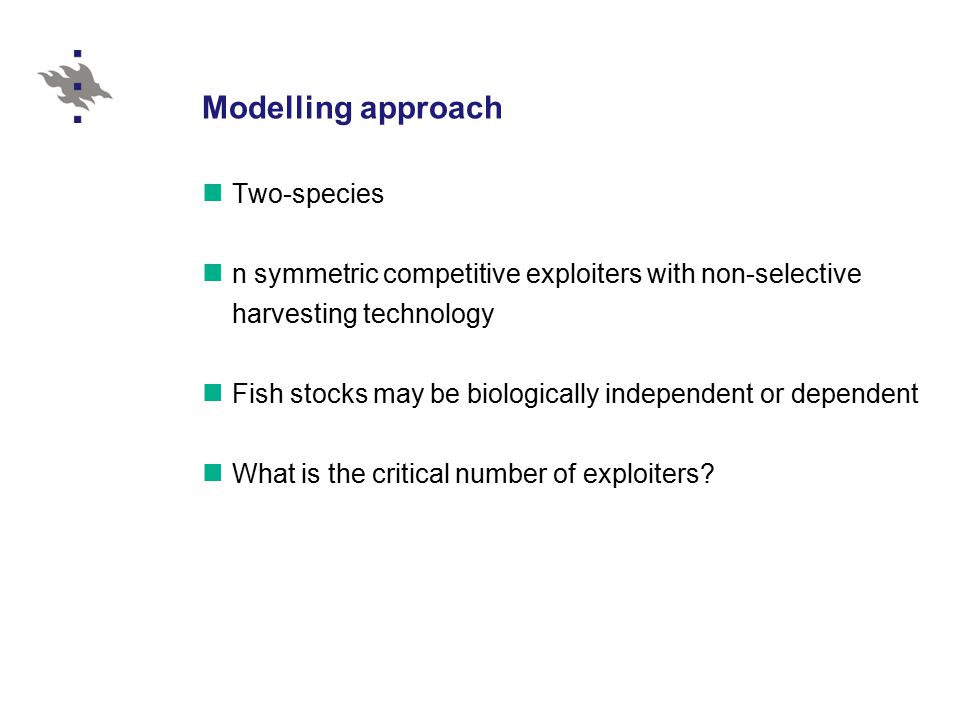 Modelling approach

Two-species

n symmetric competitive exploiters with non-selective harvesting technology

Fish stocks may be biologically independent or dependent

What is the critical number of exploiters?